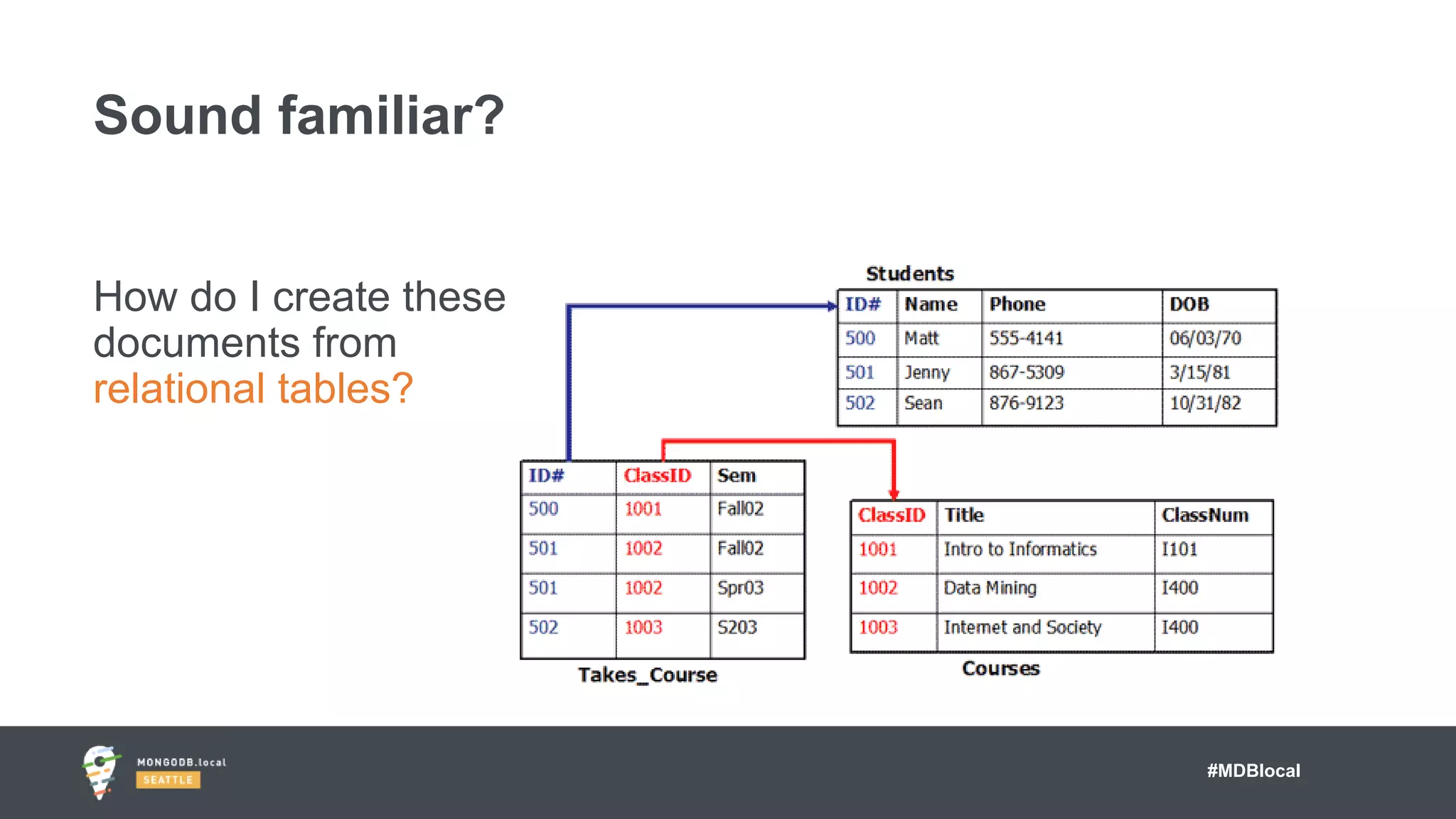 Sound familiar?

How do I create these documents from relational tables?

Students

| ID# | Name | Phone | DOB |
|---|---|---|---|
| 500 | Matt | 555-4141 | 06/03/70 |
| 501 | Jenny | 867-5309 | 3/15/81 |
| 502 | Sean | 876-9123 | 10/31/82 |

| ID# | ClassID | Sem |
|---|---|---|
| 500 | 1001 | Fall02 |
| 501 | 1002 | Fall02 |
| 501 | 1002 | Spr03 |
| 502 | 1003 | S203 |

Takes_Course

| ClassID | Title | ClassNum |
|---|---|---|
| 1001 | Intro to Informatics | I101 |
| 1002 | Data Mining | I400 |
| 1003 | Internet and Society | I400 |

Courses

MONGODB.local
SEATTLE

#MDBlocal